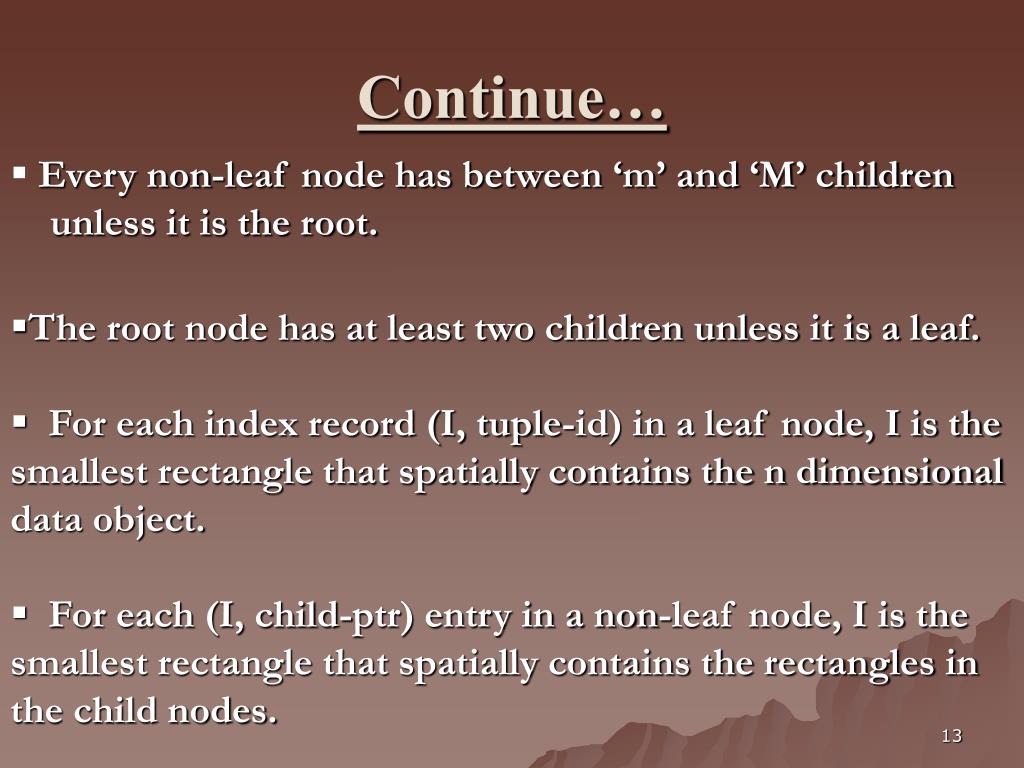 Continue…

▪ Every non-leaf node has between ‘m’ and ‘M’ children unless it is the root.

▪The root node has at least two children unless it is a leaf.

▪ For each index record (I, tuple-id) in a leaf node, I is the smallest rectangle that spatially contains the n dimensional data object.

▪ For each (I, child-ptr) entry in a non-leaf node, I is the smallest rectangle that spatially contains the rectangles in the child nodes.

13